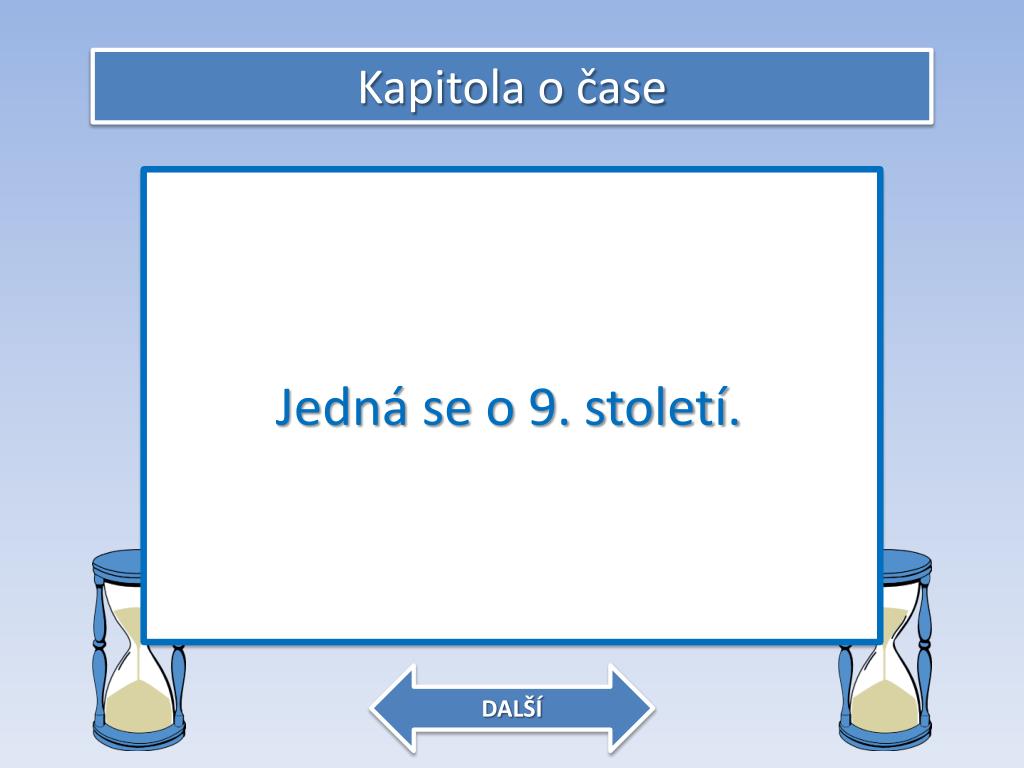 Kapitola o čase

Jedná se o 9. století.

DALŠÍ